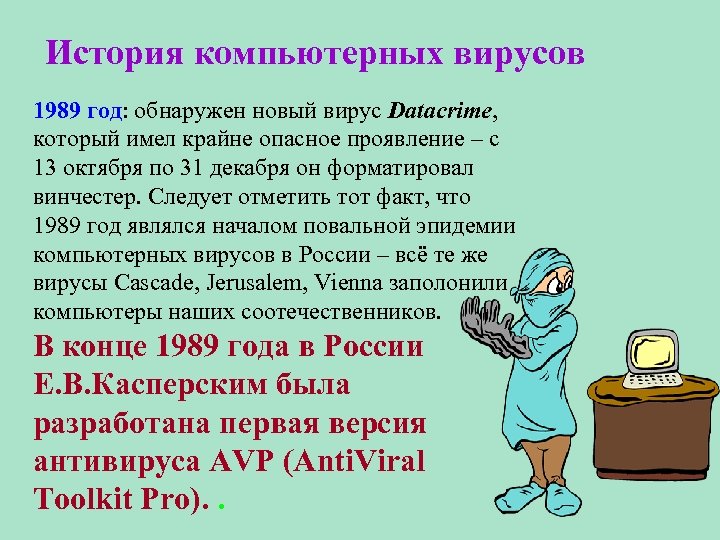 История компьютерных вирусов

1989 год: обнаружен новый вирус Datacrime, который имел крайне опасное проявление – с 13 октября по 31 декабря он форматировал винчестер. Следует отметить тот факт, что 1989 год являлся началом повальной эпидемии компьютерных вирусов в России – всё те же вирусы Cascade, Jerusalem, Vienna заполонили компьютеры наших соотечественников.

В конце 1989 года в России Е.В.Касперским была разработана первая версия антивируса AVP (AntiViral Toolkit Pro). .